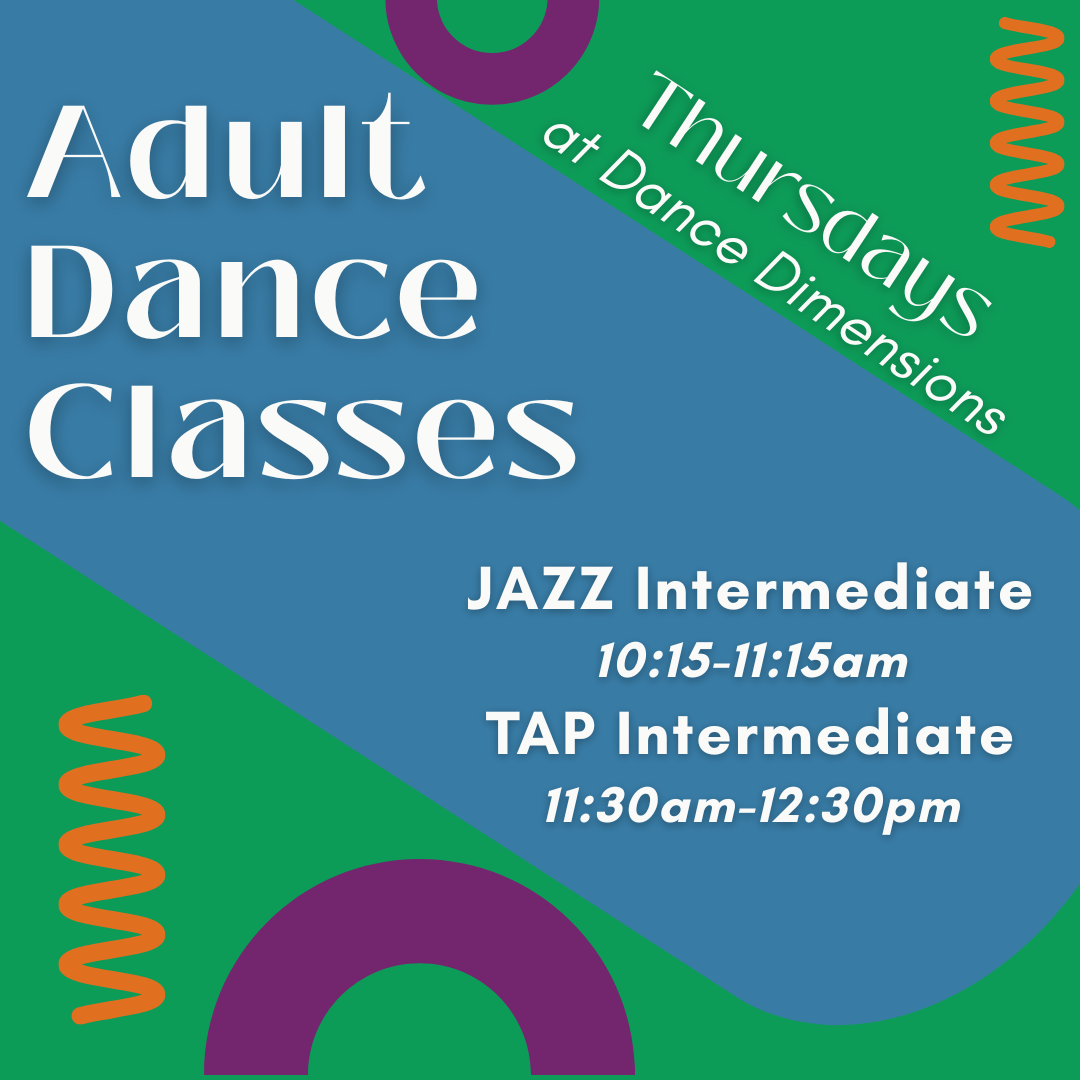 Adult Dance Classes

Thursdays at Dance Dimensions

JAZZ Intermediate
10:15-11:15am
TAP Intermediate
11:30am-12:30pm